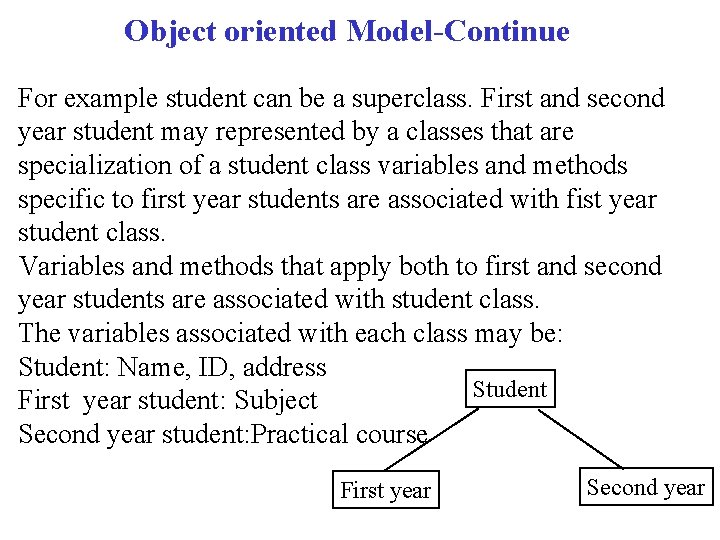 Object oriented Model-Continue

For example student can be a superclass. First and second year student may represented by a classes that are specialization of a student class variables and methods specific to first year students are associated with fist year student class.
Variables and methods that apply both to first and second year students are associated with student class.
The variables associated with each class may be:
Student: Name, ID, address
First year student: Subject
Second year student:Practical course

Student
First year
Second year